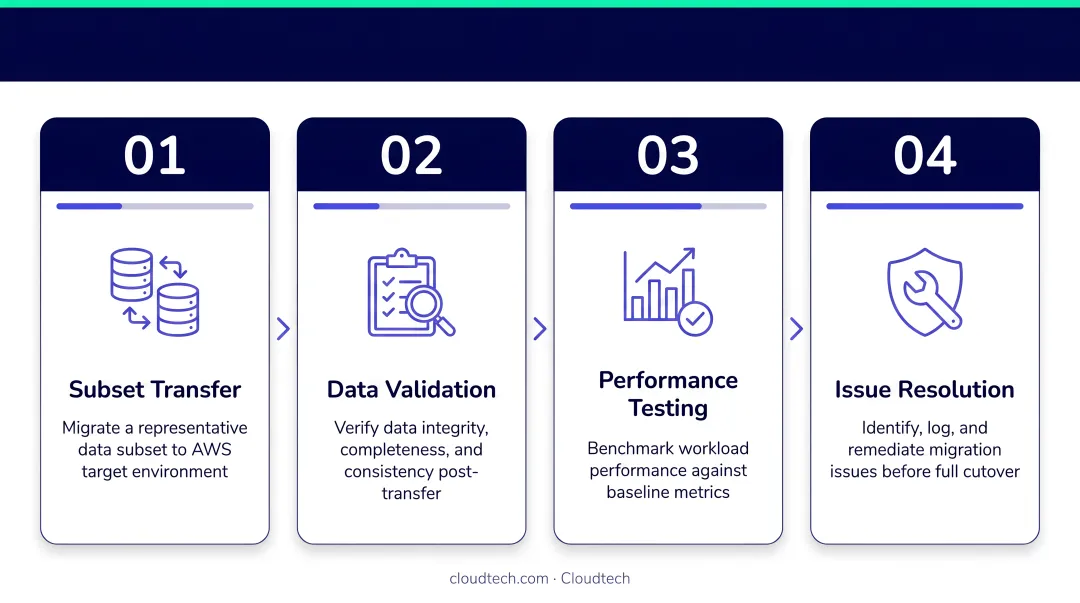 01

Subset Transfer

Migrate a representative data subset to AWS target environment

02

Data Validation

Verify data integrity, completeness, and consistency post-transfer

03

Performance Testing

Benchmark workload performance against baseline metrics

04

Issue Resolution

Identify, log, and remediate migration issues before full cutover

cloudtech.com · Cloudtech